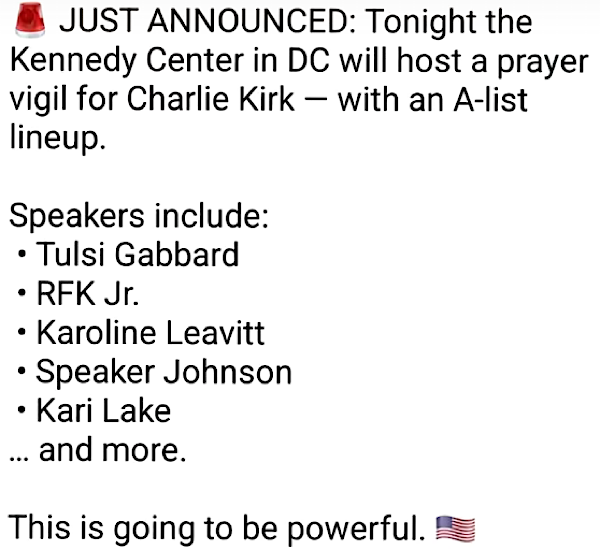 🚨 JUST ANNOUNCED: Tonight the Kennedy Center in DC will host a prayer vigil for Charlie Kirk — with an A-list lineup.

Speakers include:
• Tulsi Gabbard
• RFK Jr.
• Karoline Leavitt
• Speaker Johnson
• Kari Lake
... and more.

This is going to be powerful. 🇺🇸